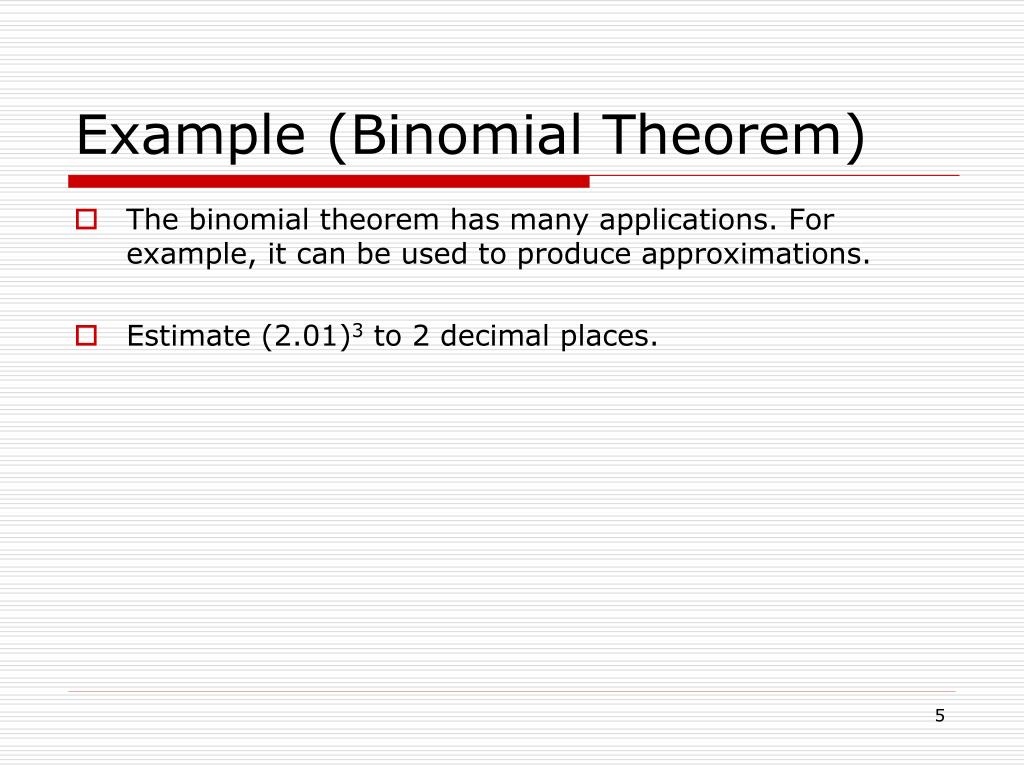 Example (Binomial Theorem)

The binomial theorem has many applications. For example, it can be used to produce approximations.

Estimate $(2.01)^3$ to 2 decimal places.

5